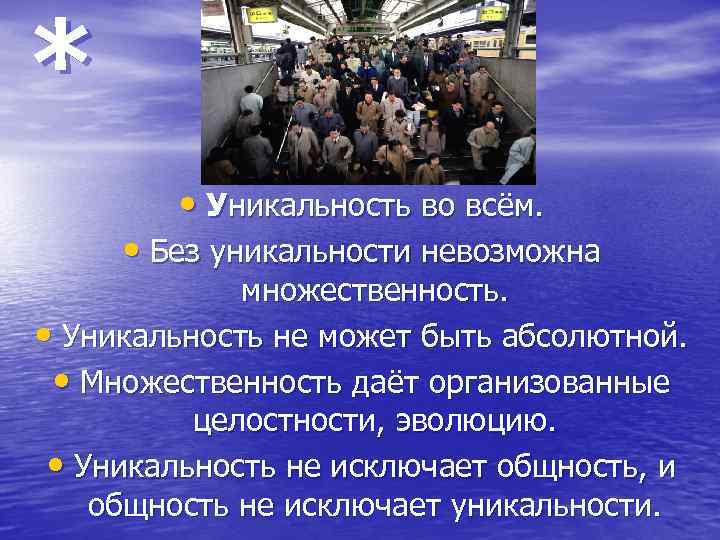 *

• Уникальность во всём.

• Без уникальности невозможна множественность.

• Уникальность не может быть абсолютной.

• Множественность даёт организованные целостности, эволюцию.

• Уникальность не исключает общность, и общность не исключает уникальности.